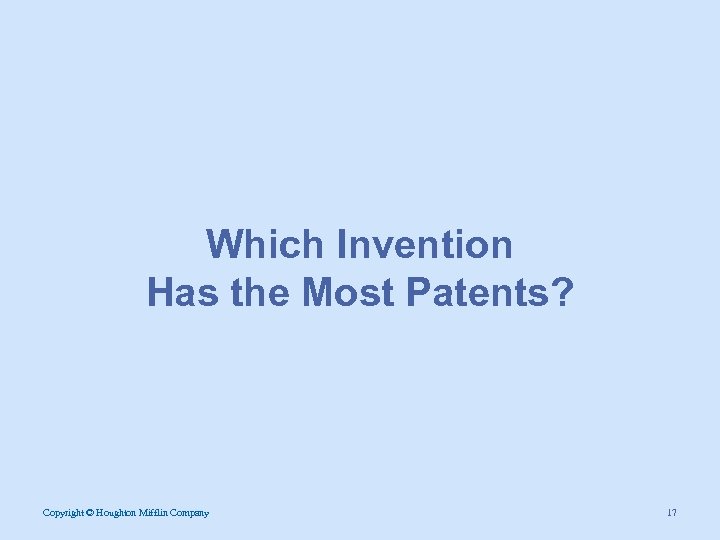 Which Invention
Has the Most Patents?

Copyright © Houghton Mifflin Company

17